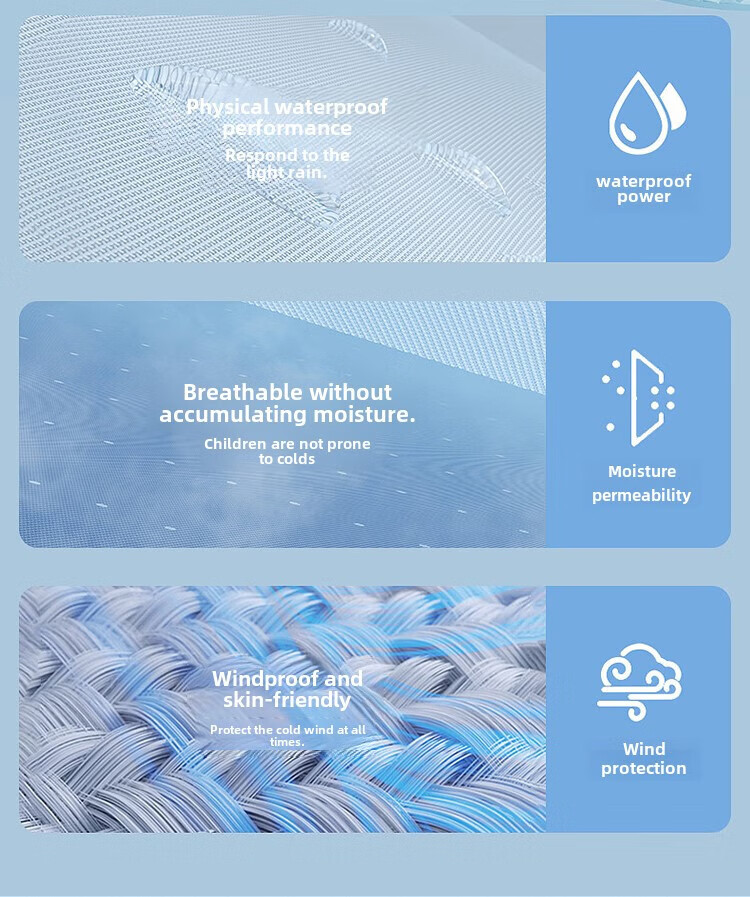 Physical waterproof performance

Respond to the light rain.

waterproof power

Breathable without accumulating moisture.

Children are not prone to colds

Moisture permeability

Windproof and skin-friendly

Protect the cold wind at all times.

Wind protection